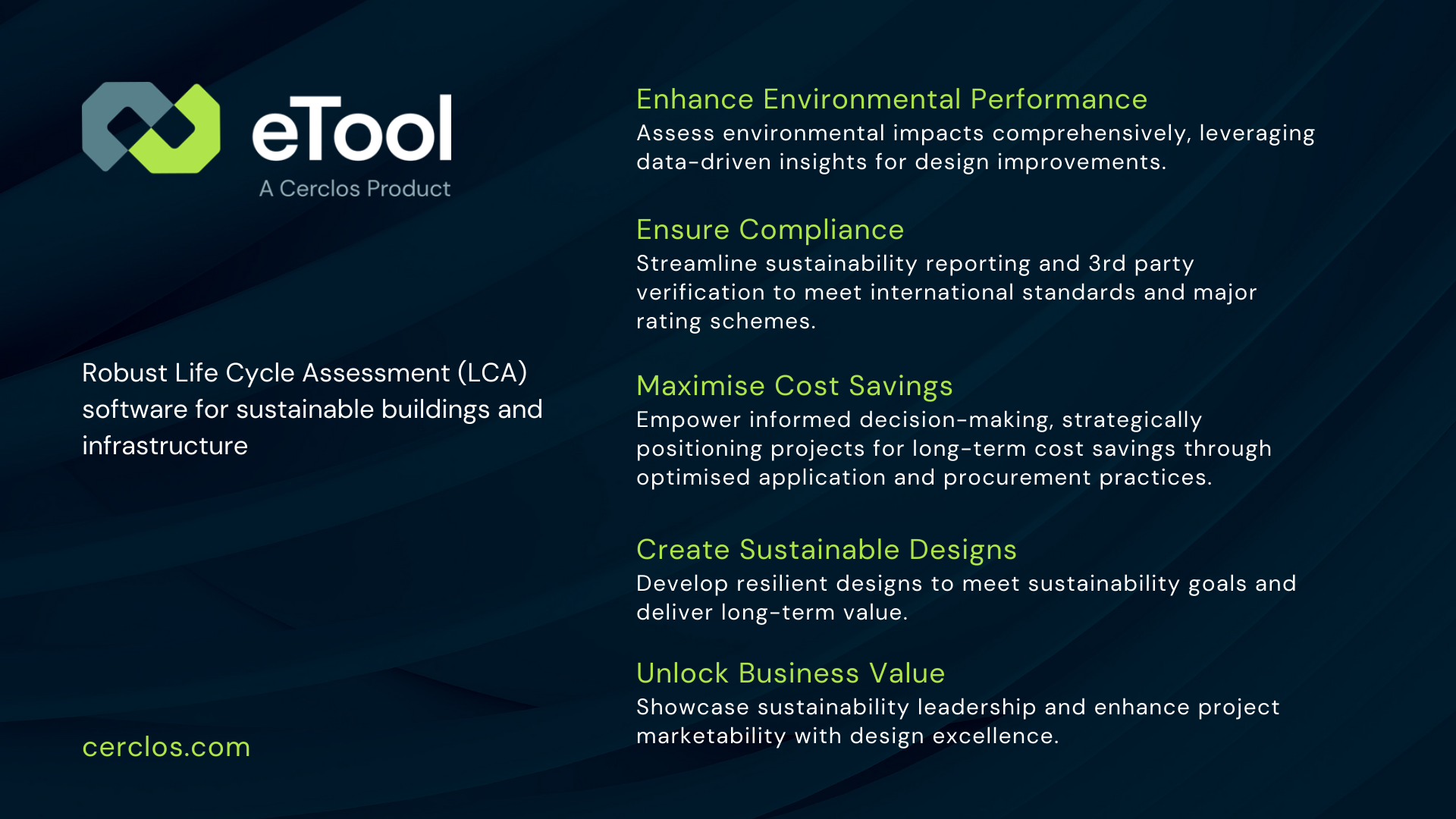 eTool
A Cerclos Product

Robust Life Cycle Assessment (LCA) software for sustainable buildings and infrastructure

cerclos.com

Enhance Environmental Performance
Assess environmental impacts comprehensively, leveraging data-driven insights for design improvements.

Ensure Compliance
Streamline sustainability reporting and 3rd party verification to meet international standards and major rating schemes.

Maximise Cost Savings
Empower informed decision-making, strategically positioning projects for long-term cost savings through optimised application and procurement practices.

Create Sustainable Designs
Develop resilient designs to meet sustainability goals and deliver long-term value.

Unlock Business Value
Showcase sustainability leadership and enhance project marketability with design excellence.